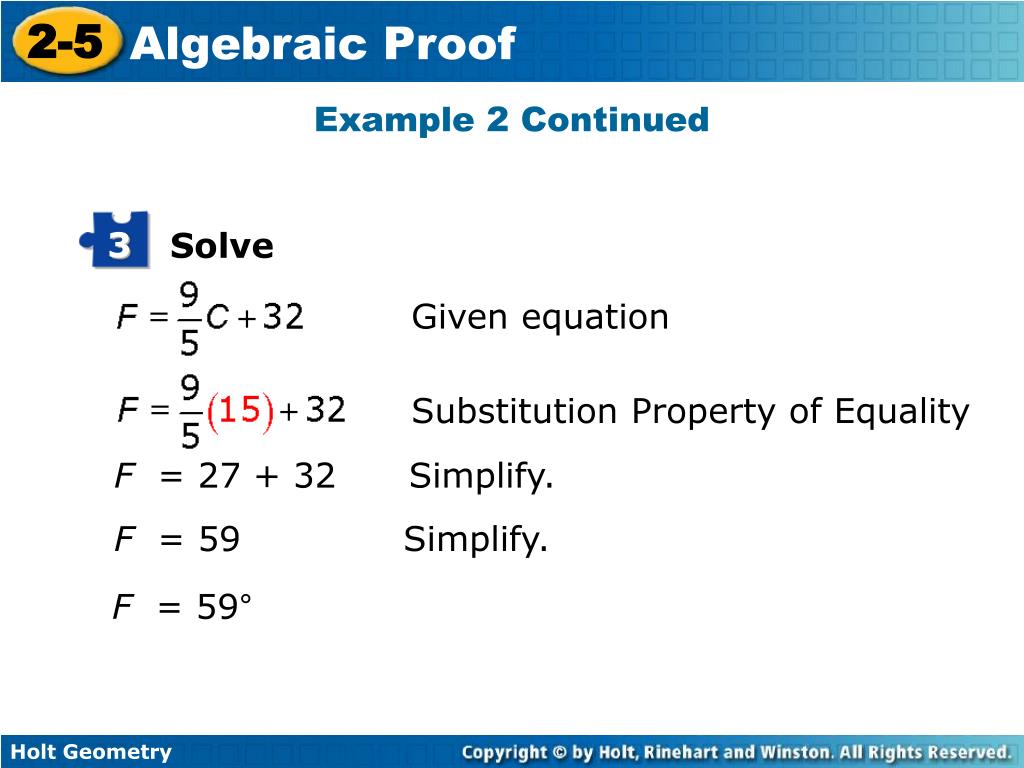 2-5 Algebraic Proof

Example 2 Continued

3 Solve

$F = \frac{9}{5}C + 32$ Given equation

$F = \frac{9}{5}(15) + 32$ Substitution Property of Equality

$F = 27 + 32$ Simplify.

$F = 59$ Simplify.

$F = 59°$

Holt Geometry

Copyright © by Holt, Rinehart and Winston. All Rights Reserved.